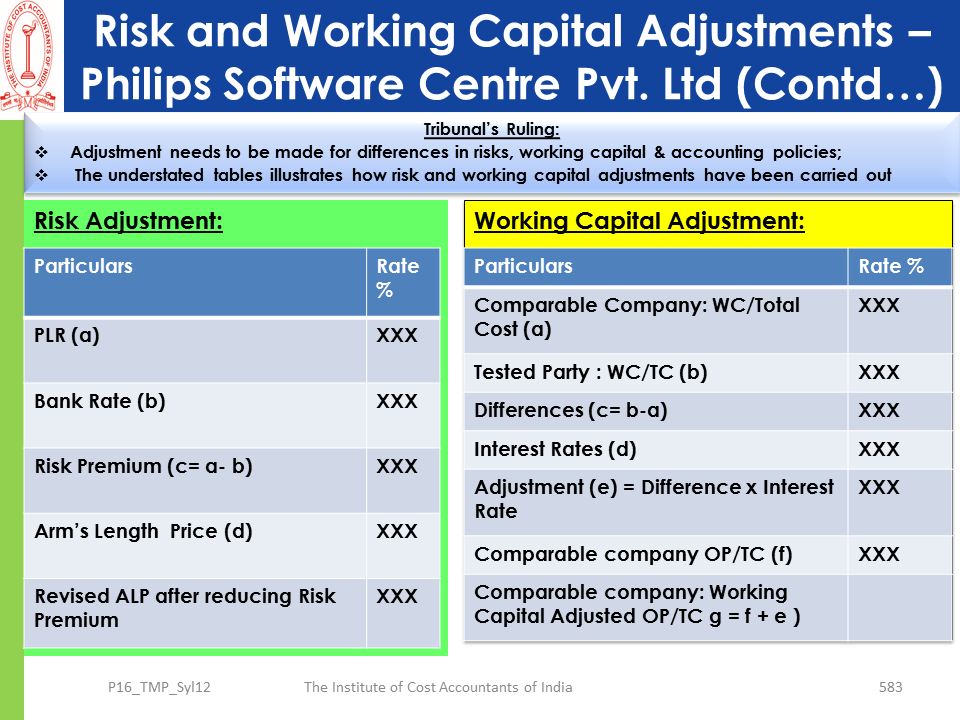 THE INSTITUTE OF COST ACCOUNTANTS OF INDIA

Risk and Working Capital Adjustments – Philips Software Centre Pvt. Ltd (Contd…)

Tribunal's Ruling:

❖ Adjustment needs to be made for differences in risks, working capital & accounting policies;

❖ The understated tables illustrates how risk and working capital adjustments have been carried out

Risk Adjustment:

| Particulars | Rate % |
|---|---|
| PLR (a) | XXX |
| Bank Rate (b) | XXX |
| Risk Premium (c= a- b) | XXX |
| Arm's Length Price (d) | XXX |
| Revised ALP after reducing Risk Premium | XXX |

Working Capital Adjustment:

| Particulars | Rate % |
|---|---|
| Comparable Company: WC/Total Cost (a) | XXX |
| Tested Party : WC/TC (b) | XXX |
| Differences (c= b-a) | XXX |
| Interest Rates (d) | XXX |
| Adjustment (e) = Difference x Interest Rate | XXX |
| Comparable company OP/TC (f) | XXX |
| Comparable company: Working Capital Adjusted OP/TC g = f + e ) | |

P16_TMP_Syl12 The Institute of Cost Accountants of India 583